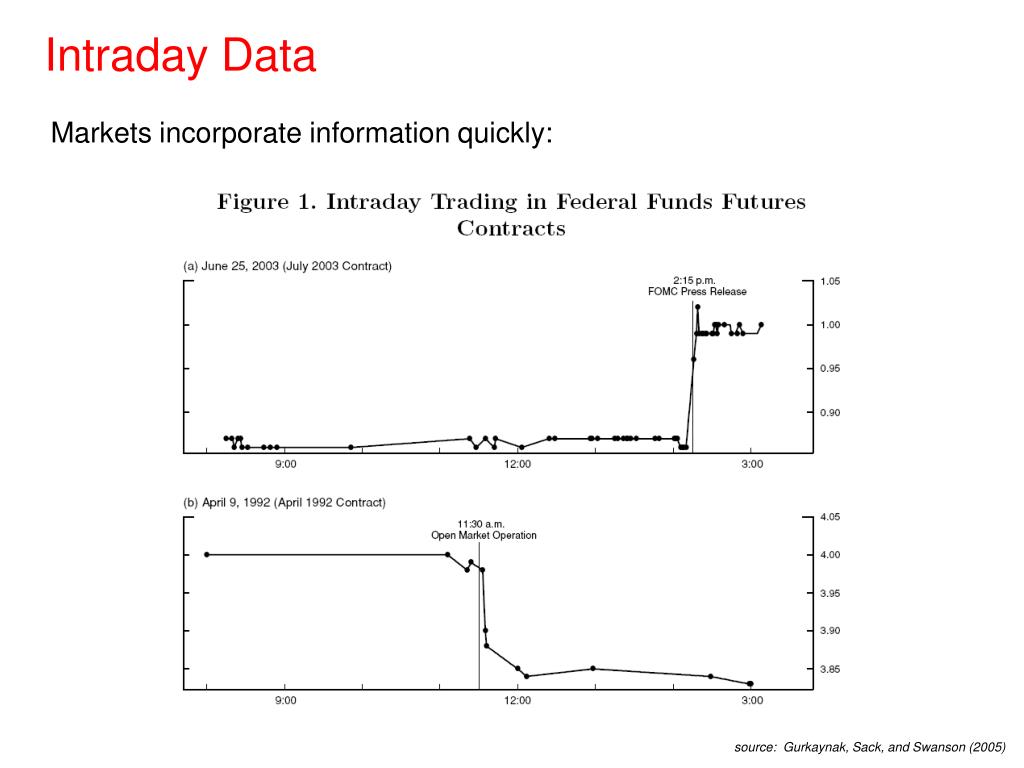 Intraday Data

Markets incorporate information quickly:

Figure 1. Intraday Trading in Federal Funds Futures Contracts

(a) June 25, 2003 (July 2003 Contract)

2:15 p.m.
FOMC Press Release

1.05
1.00
0.95
0.90

9:00
12:00
3:00

(b) April 9, 1992 (April 1992 Contract)

11:30 a.m.
Open Market Operation

4.05
4.00
3.95
3.90
3.85

9:00
12:00
3:00

source: Gurkaynak, Sack, and Swanson (2005)